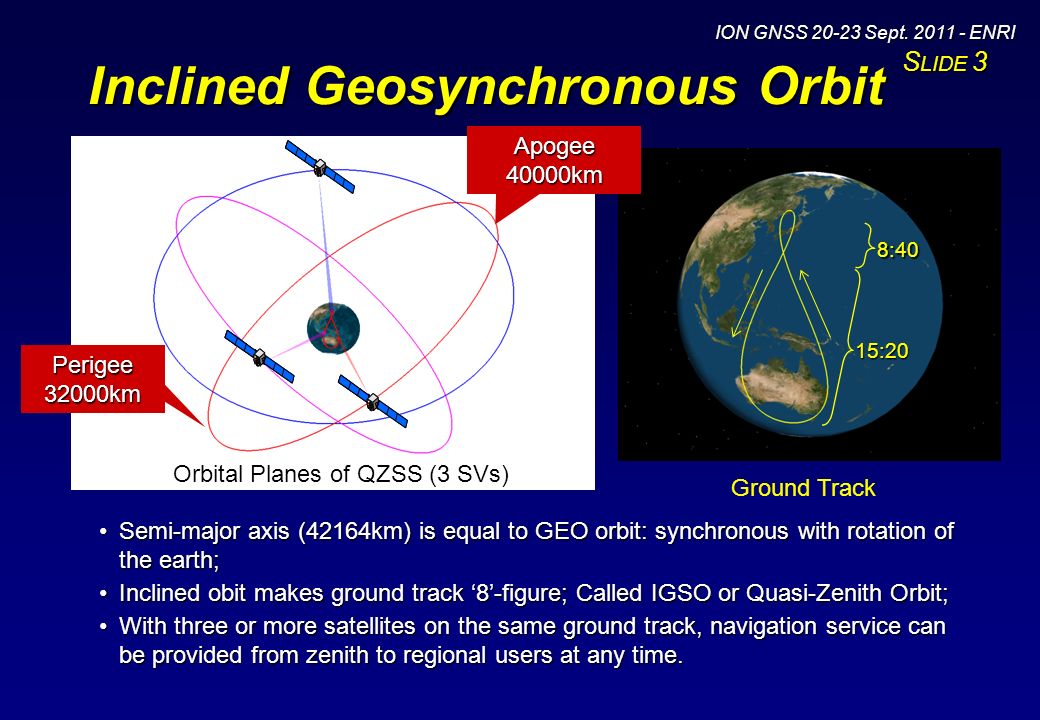 ION GNSS 20-23 Sept. 2011 - ENRI
SLIDE 3

Inclined Geosynchronous Orbit

Apogee
40000km

Perigee
32000km

Orbital Planes of QZSS (3 SVs)

8:40

15:20

Ground Track

• Semi-major axis (42164km) is equal to GEO orbit: synchronous with rotation of the earth;
• Inclined obit makes ground track '8'-figure; Called IGSO or Quasi-Zenith Orbit;
• With three or more satellites on the same ground track, navigation service can be provided from zenith to regional users at any time.